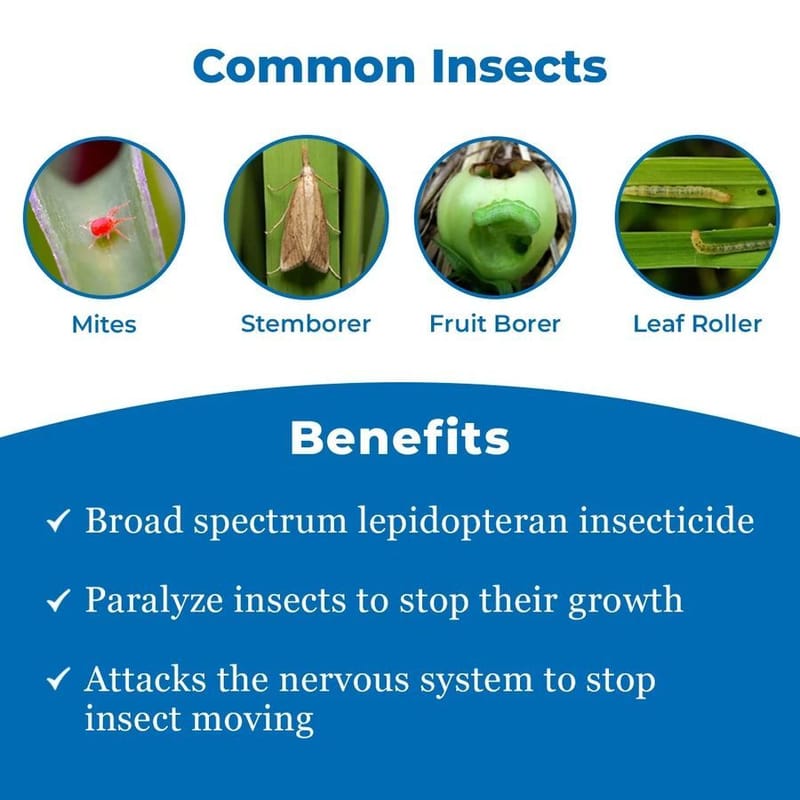 Common Insects

Mites

Stemborer

Fruit Borer

Leaf Roller

Benefits

✓ Broad spectrum lepidopteran insecticide

✓ Paralyze insects to stop their growth

✓ Attacks the nervous system to stop insect moving